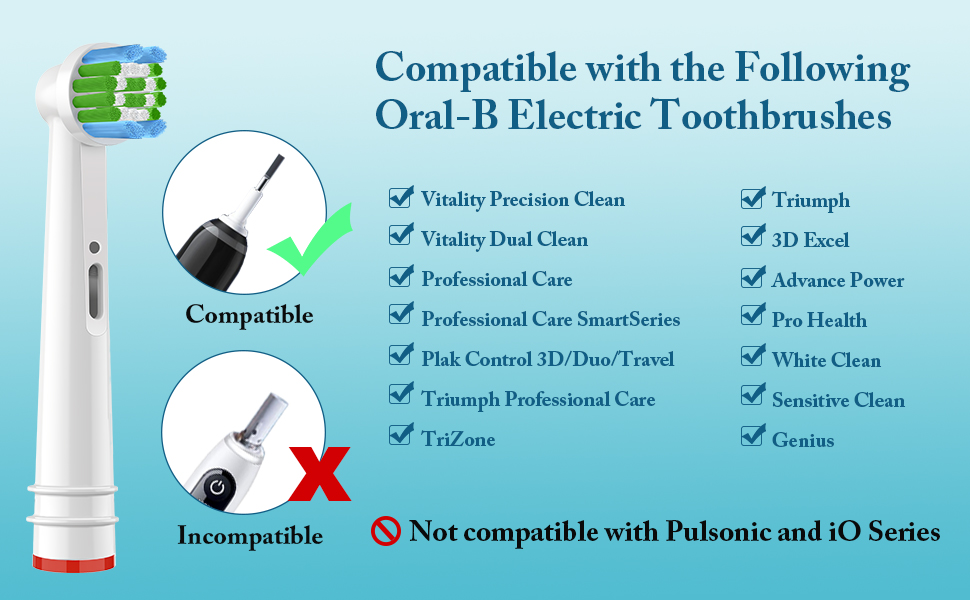 Compatible with the Following Oral-B Electric Toothbrushes

Compatible

Incompatible

Vitality Precision Clean
Vitality Dual Clean
Professional Care
Professional Care SmartSeries
Plak Control 3D/Duo/Travel
Triumph Professional Care
TriZone

Triumph
3D Excel
Advance Power
Pro Health
White Clean
Sensitive Clean
Genius

Not compatible with Pulsonic and iO Series